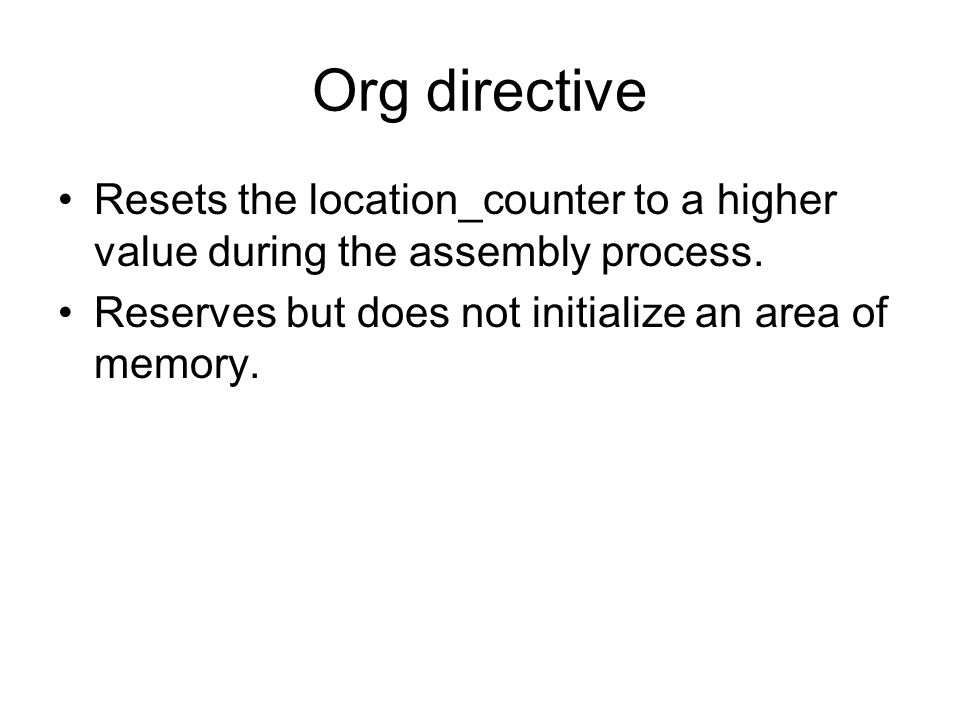 Org directive

• Resets the location_counter to a higher value during the assembly process.
• Reserves but does not initialize an area of memory.